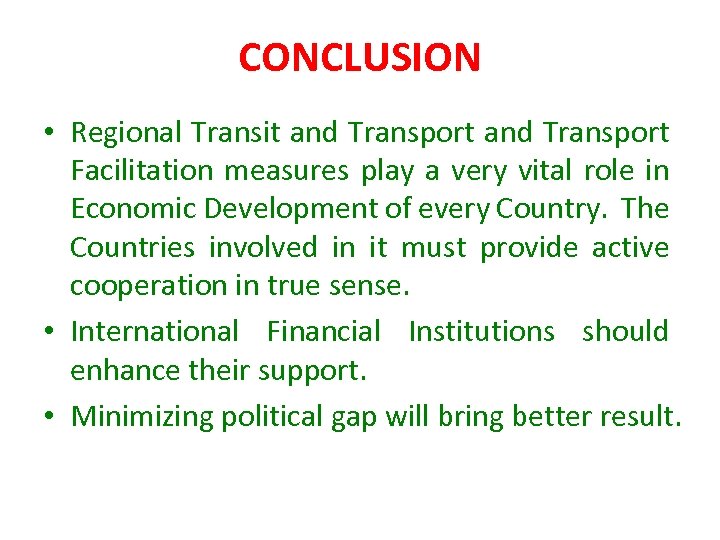 CONCLUSION

• Regional Transit and Transport and Transport Facilitation measures play a very vital role in Economic Development of every Country. The Countries involved in it must provide active cooperation in true sense.

• International Financial Institutions should enhance their support.

• Minimizing political gap will bring better result.